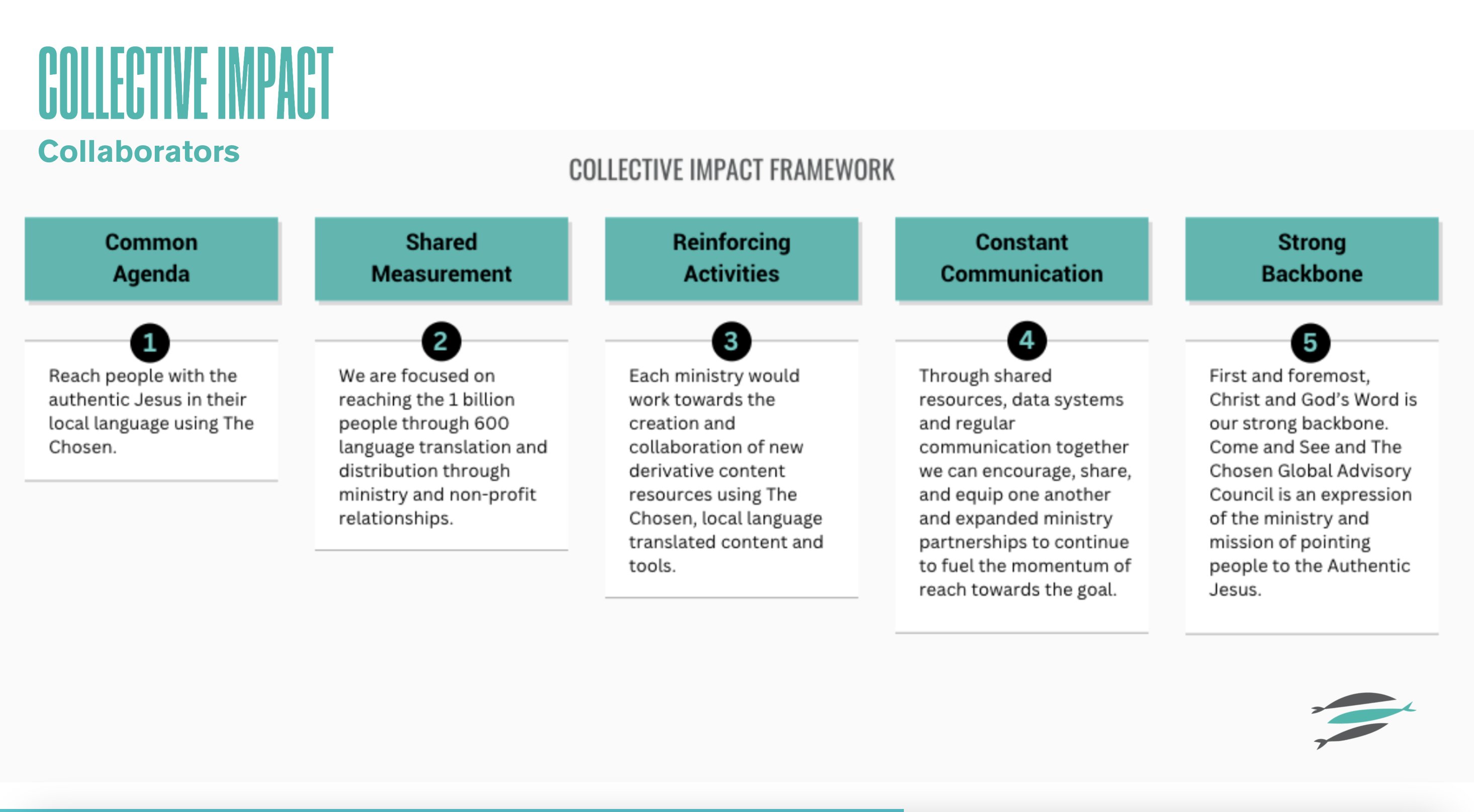 COLLECTIVE IMPACT
Collaborators

COLLECTIVE IMPACT FRAMEWORK

Common Agenda

1

Reach people with the authentic Jesus in their local language using The Chosen.

Shared Measurement

2

We are focused on reaching the 1 billion people through 600 language translation and distribution through ministry and non-profit relationships.

Reinforcing Activities

3

Each ministry would work towards the creation and collaboration of new derivative content resources using The Chosen, local language translated content and tools.

Constant Communication

4

Through shared resources, data systems and regular communication together we can encourage, share, and equip one another and expanded ministry partnerships to continue to fuel the momentum of reach towards the goal.

Strong Backbone

5

First and foremost, Christ and God's Word is our strong backbone. Come and See and The Chosen Global Advisory Council is an expression of the ministry and mission of pointing people to the Authentic Jesus.